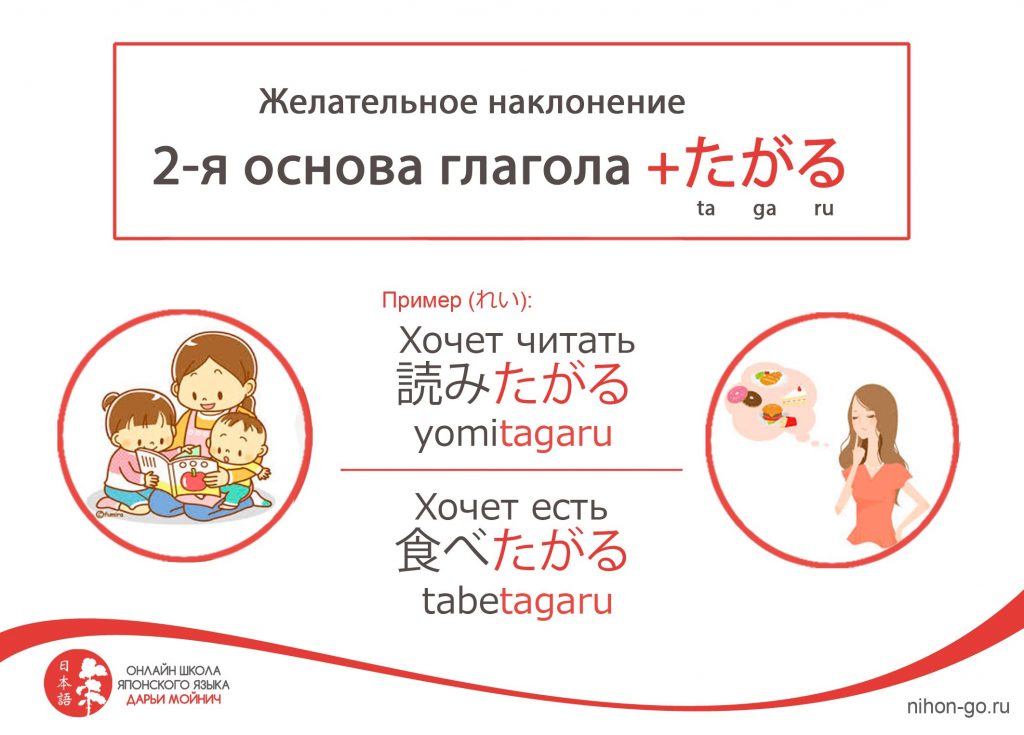 Желательное наклонение
2-я основа глагола +たがる
ta ga ru

Пример (れい):
Хочет читать
読みたがる
yomitagaru

Хочет есть
食べたがる
tabetagaru

©fumira

日本語
ОНЛАЙН ШКОЛА ЯПОНСКОГО ЯЗЫКА ДАРЬИ МОЙНИЧ

nihon-go.ru